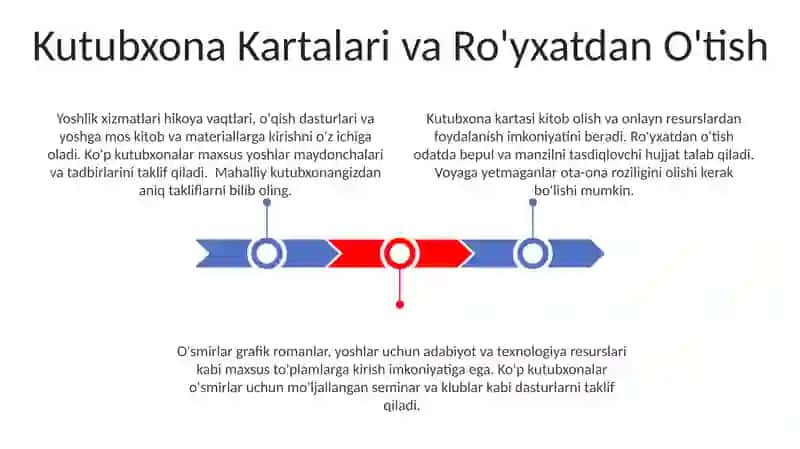 Kutubxona Kartalari va Ro'yxatdan O'tish

Yoshlik xizmatlari hikoya vaqtlari, o'qish dasturlari va yoshga mos kitob va materiallarga kirishni o'z ichiga oladi. Ko'p kutubxonalar maxsus yoshlar maydonchalari va tadbirlarini taklif qiladi. Mahalliy kutubxonangizdan aniq takliflarni bilib oling.

Kutubxona kartasi kitob olish va onlayn resurslardan foydalanish imkoniyatini beradi. Ro'yxatdan o'tish odatda bepul va manzilni tasdiqlovchi hujjat talab qiladi. Voyaga yetmaganlar ota-ona roziligini olishi kerak bo'lishi mumkin.

O'smirlar grafik romanlar, yoshlar uchun adabiyot va texnologiya resurslari kabi maxsus to'plamlarga kirish imkoniyatiga ega. Ko'p kutubxonalar o'smirlar uchun mo'ljallangan seminar va klublar kabi dasturlarni taklif qiladi.